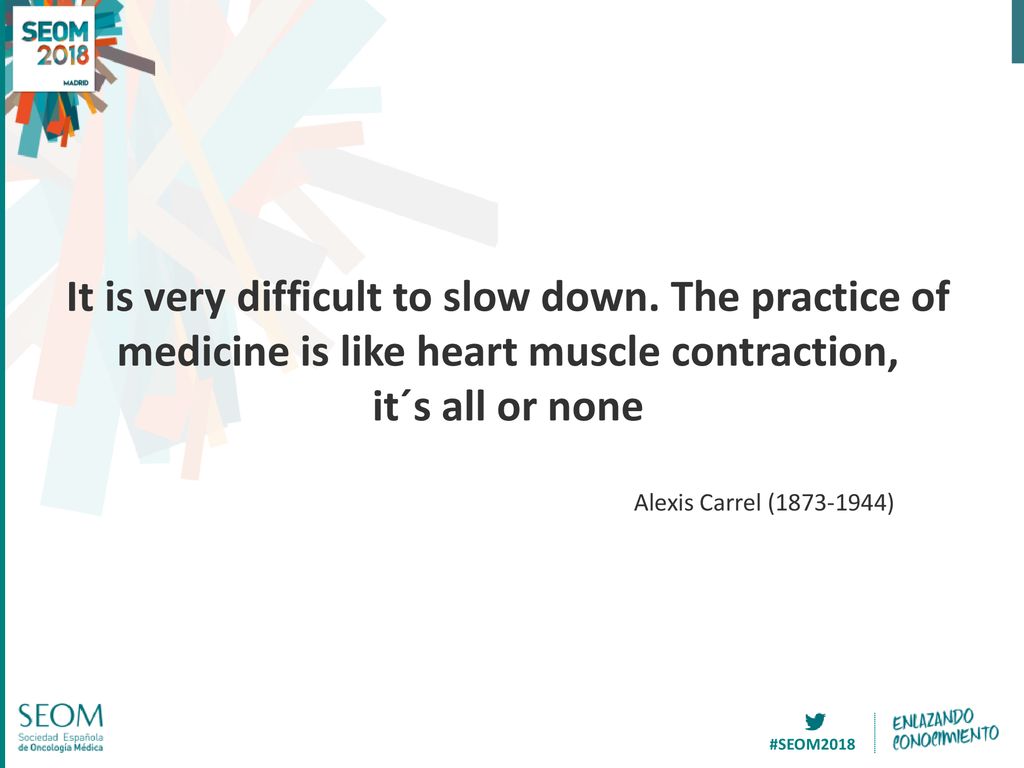 SEOM 2018 MADRID

It is very difficult to slow down. The practice of medicine is like heart muscle contraction, it´s all or none

Alexis Carrel (1873-1944)

SEOM Sociedad Española de Oncología Médica

#SEOM2018

ENLAZANDO CONOCIMIENTO